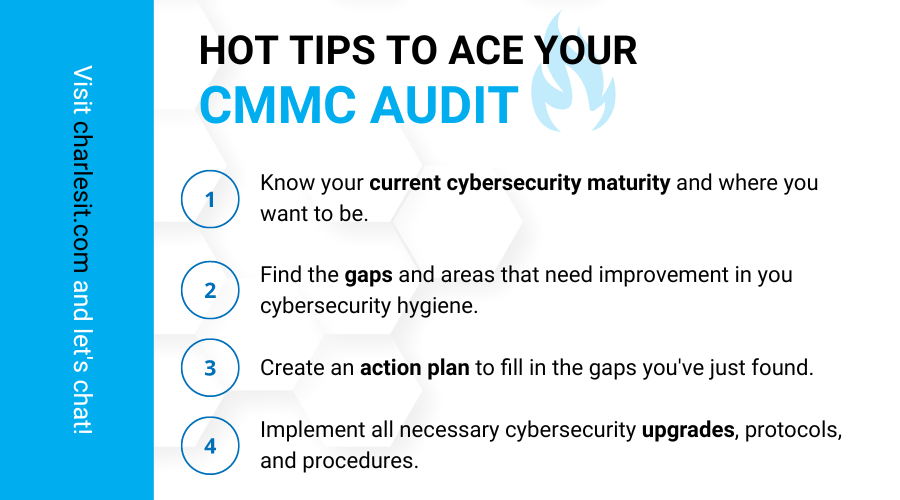 Visit charlesit.com and let's chat!

HOT TIPS TO ACE YOUR
CMMC AUDIT

1
Know your current cybersecurity maturity and where you want to be.

2
Find the gaps and areas that need improvement in you cybersecurity hygiene.

3
Create an action plan to fill in the gaps you've just found.

4
Implement all necessary cybersecurity upgrades, protocols, and procedures.